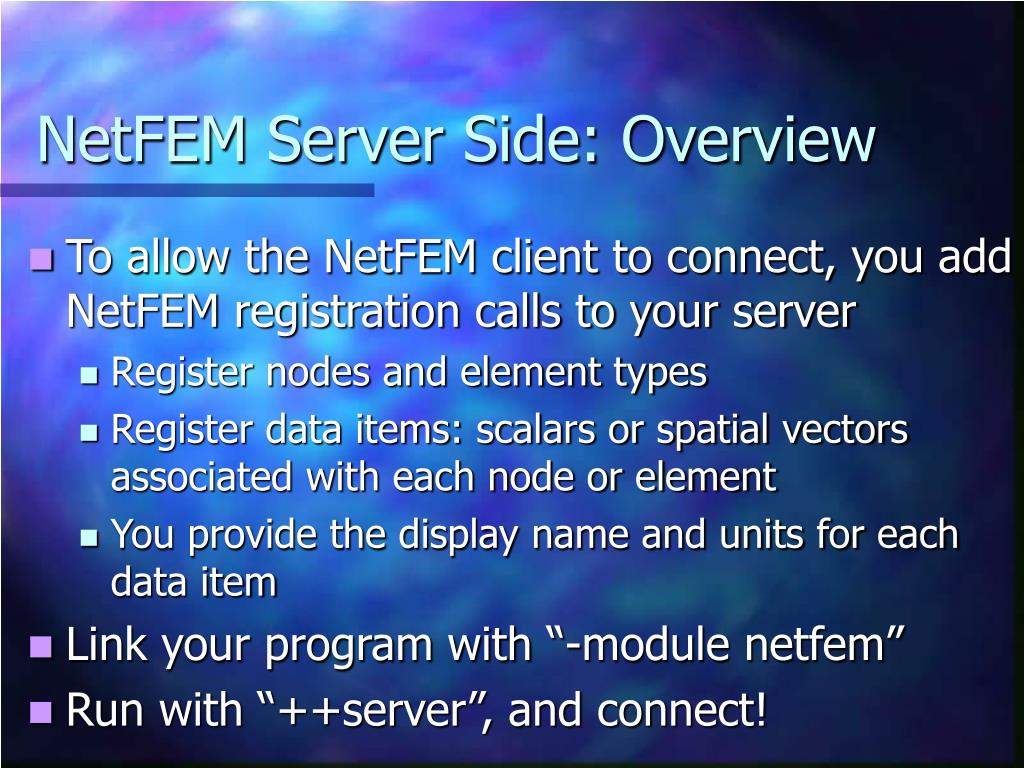 NetFEM Server Side: Overview

To allow the NetFEM client to connect, you add NetFEM registration calls to your server

Register nodes and element types

Register data items: scalars or spatial vectors associated with each node or element

You provide the display name and units for each data item

Link your program with “-module netfem”

Run with “++server”, and connect!